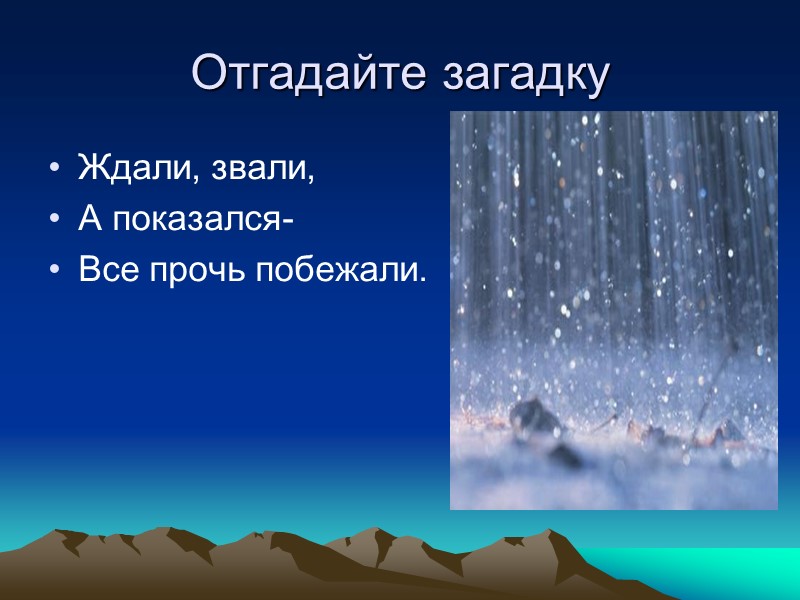 Отгадайте загадку

• Ждали, звали,
• А показался-
• Все прочь побежали.